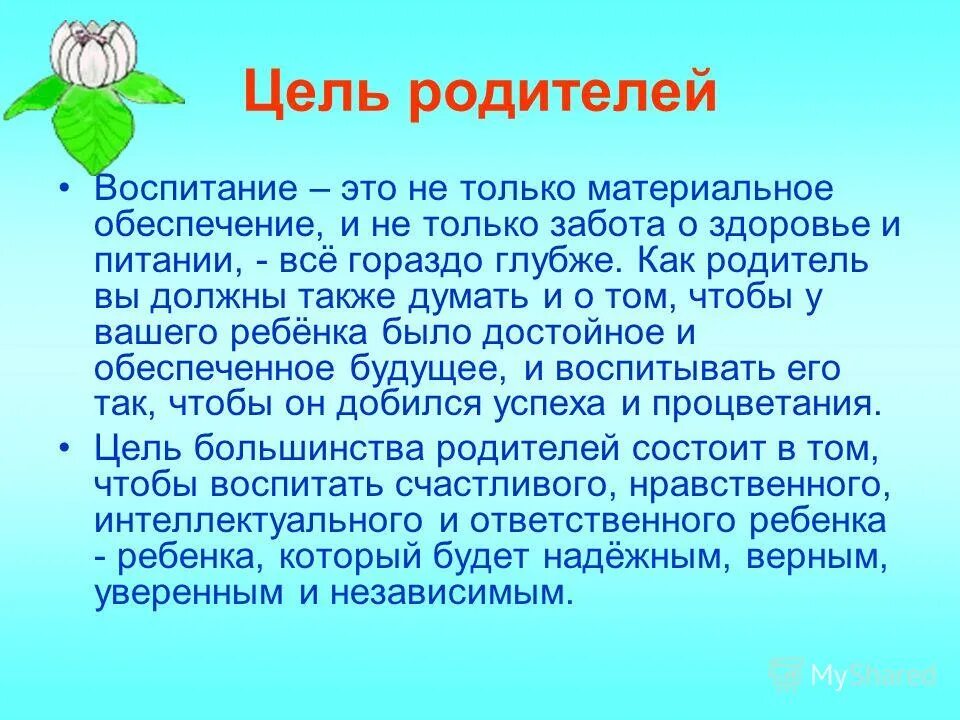 Цель родителей

• Воспитание – это не только материальное обеспечение, и не только забота о здоровье и питании, - всё гораздо глубже. Как родитель вы должны также думать и о том, чтобы у вашего ребёнка было достойное и обеспеченное будущее, и воспитывать его так, чтобы он добился успеха и процветания.

• Цель большинства родителей состоит в том, чтобы воспитать счастливого, нравственного, интеллектуального и ответственного ребенка - ребенка, который будет надёжным, верным, уверенным и независимым.

MyShared